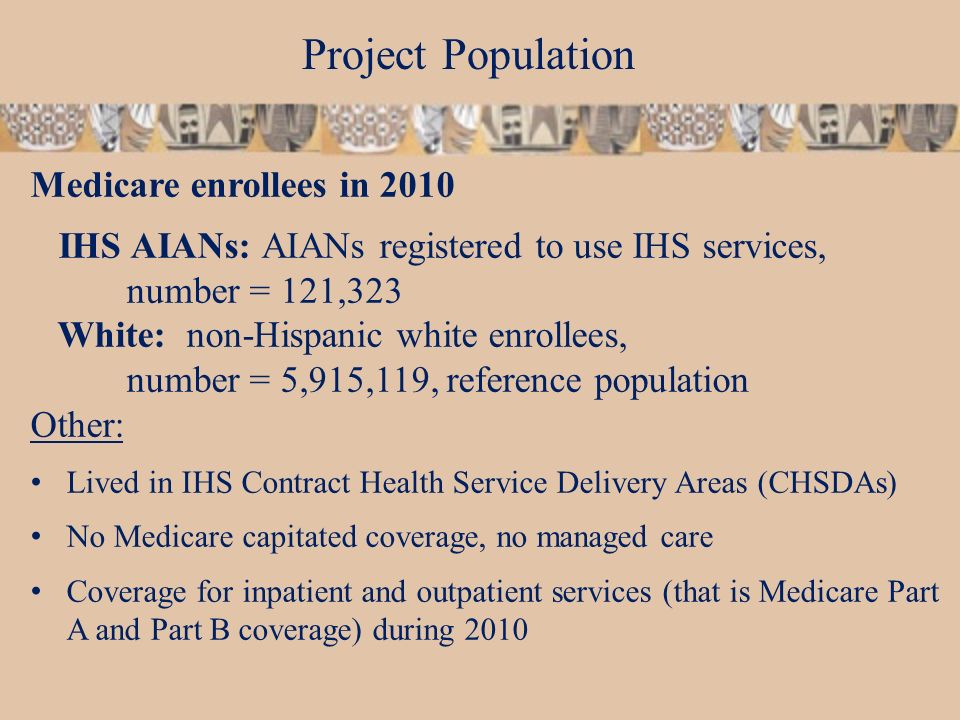 Project Population

Medicare enrollees in 2010

IHS AIANs: AIANs registered to use IHS services, number = 121,323

White: non-Hispanic white enrollees, number = 5,915,119, reference population

Other:

• Lived in IHS Contract Health Service Delivery Areas (CHSDAs)

• No Medicare capitated coverage, no managed care

• Coverage for inpatient and outpatient services (that is Medicare Part A and Part B coverage) during 2010